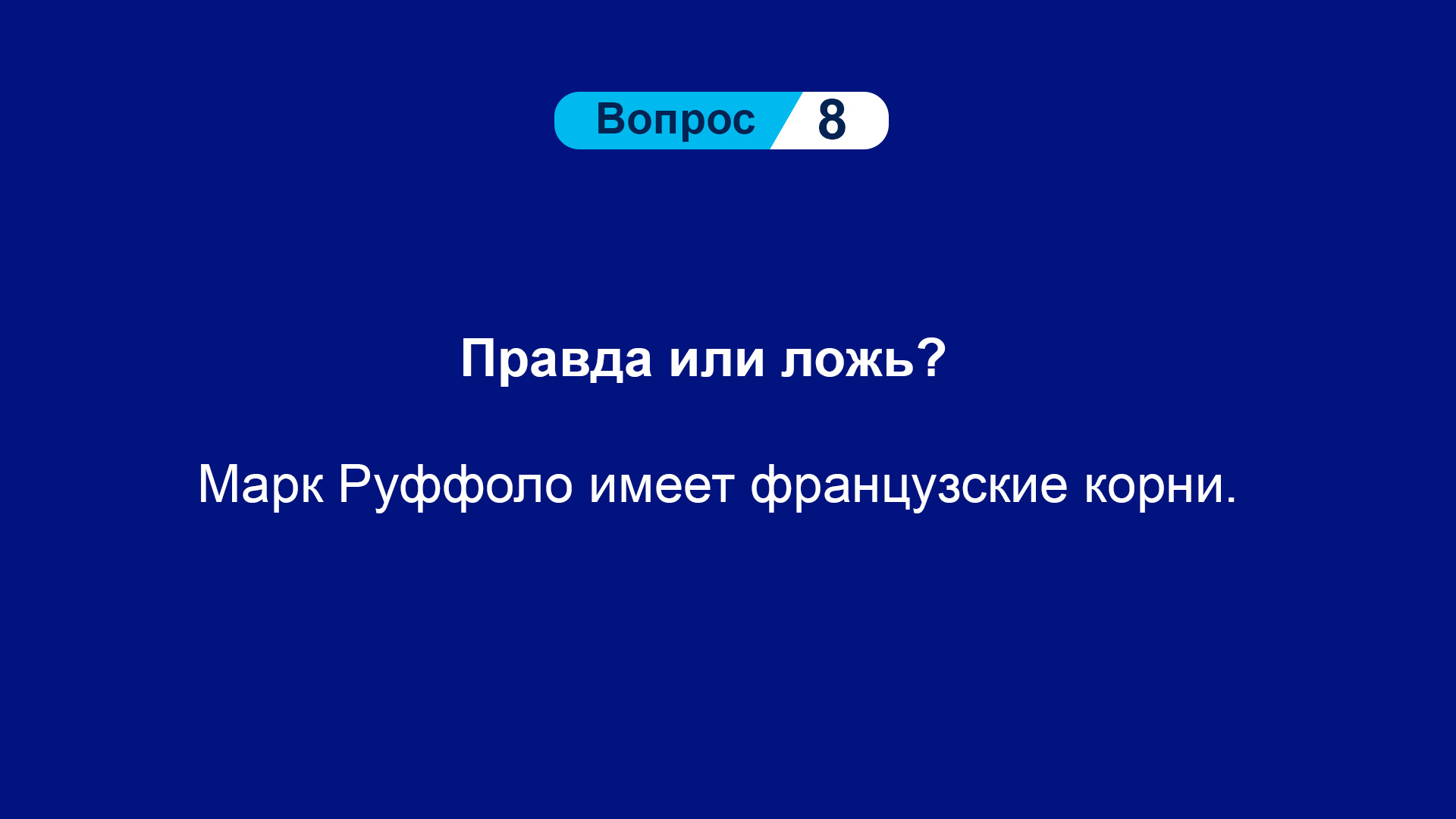 Вопрос 8

Правда или ложь?

Марк Руффоло имеет французские корни.